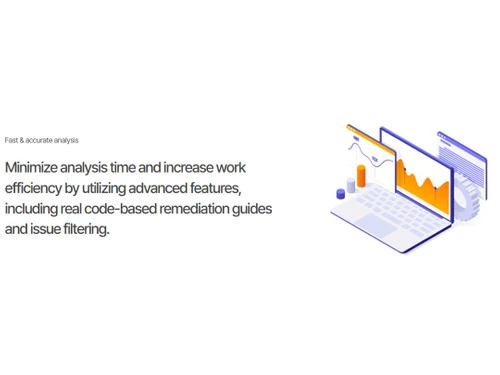 Fast & accurate analysis

Minimize analysis time and increase work efficiency by utilizing advanced features, including real code-based remediation guides and issue filtering.